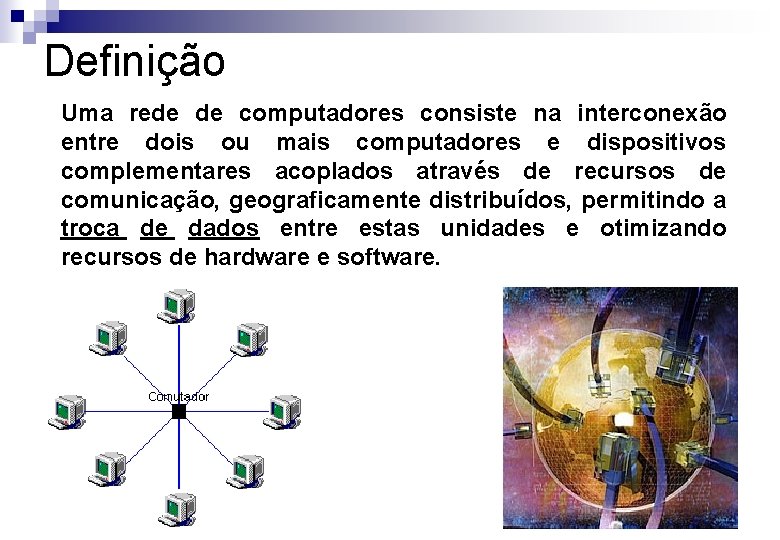 Definição

Uma rede de computadores consiste na interconexão entre dois ou mais computadores e dispositivos complementares acoplados através de recursos de comunicação, geograficamente distribuídos, permitindo a troca de dados entre estas unidades e otimizando recursos de hardware e software.

Comutador